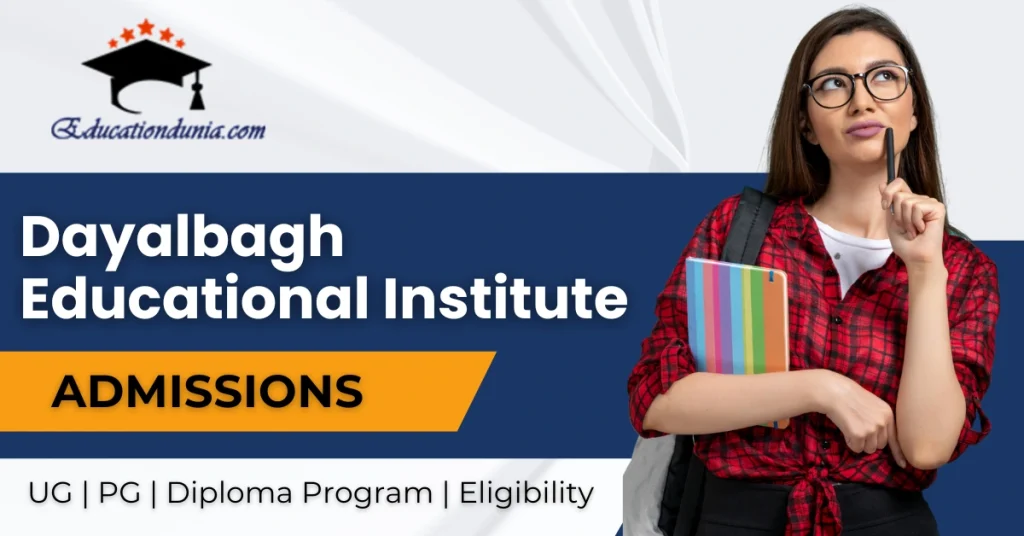 Educationdunia.com

Dayalbagh Educational Institute

ADMISSIONS

UG | PG | Diploma Program | Eligibility